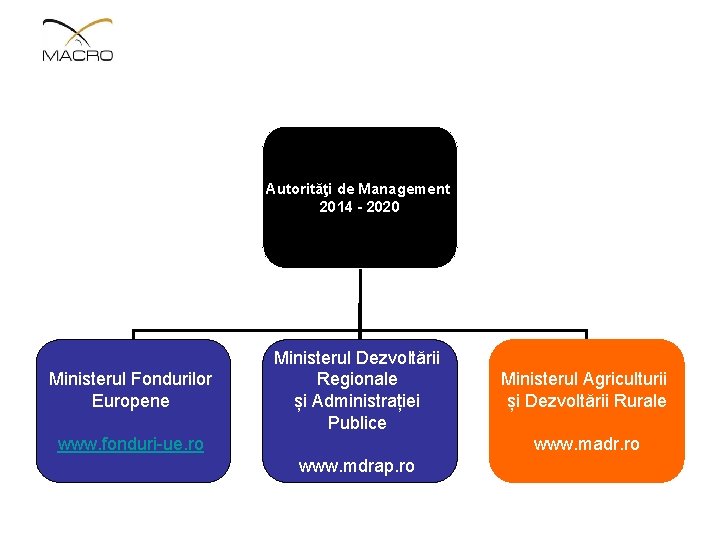 MACRO

Autorităţi de Management
2014 - 2020

Ministerul Fondurilor Europene

www.fonduri-ue.ro

Ministerul Dezvoltării Regionale și Administrației Publice

www.mdrap.ro

Ministerul Agriculturii și Dezvoltării Rurale

www.madr.ro